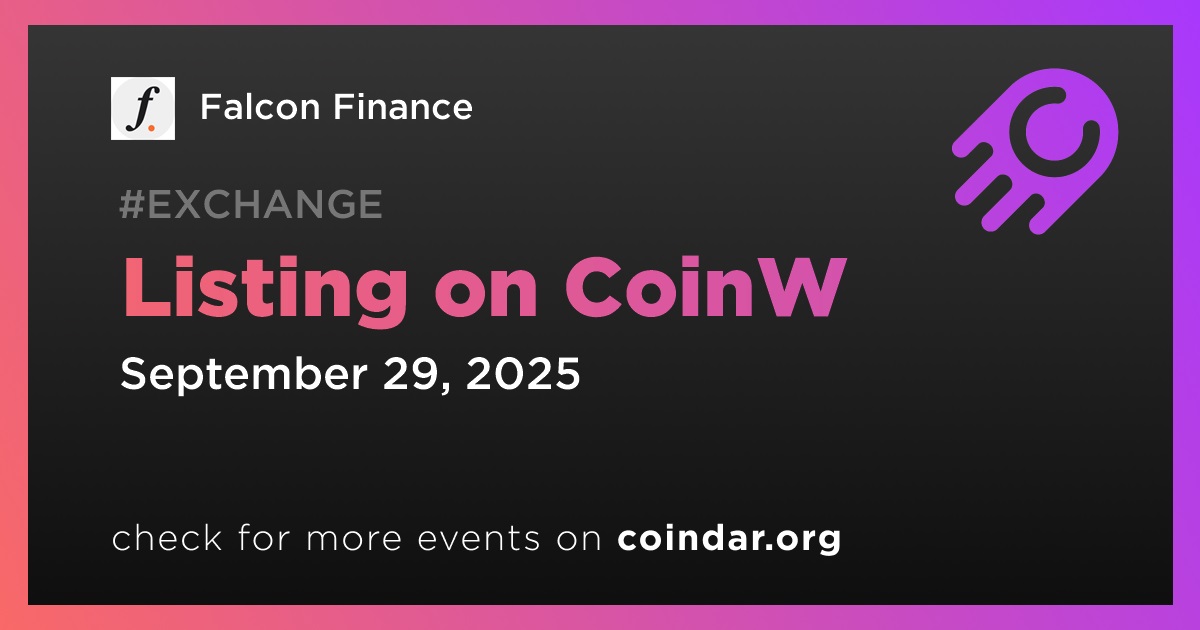 f.

Falcon Finance

#EXCHANGE

Listing on CoinW

September 29, 2025

check for more events on coindar.org